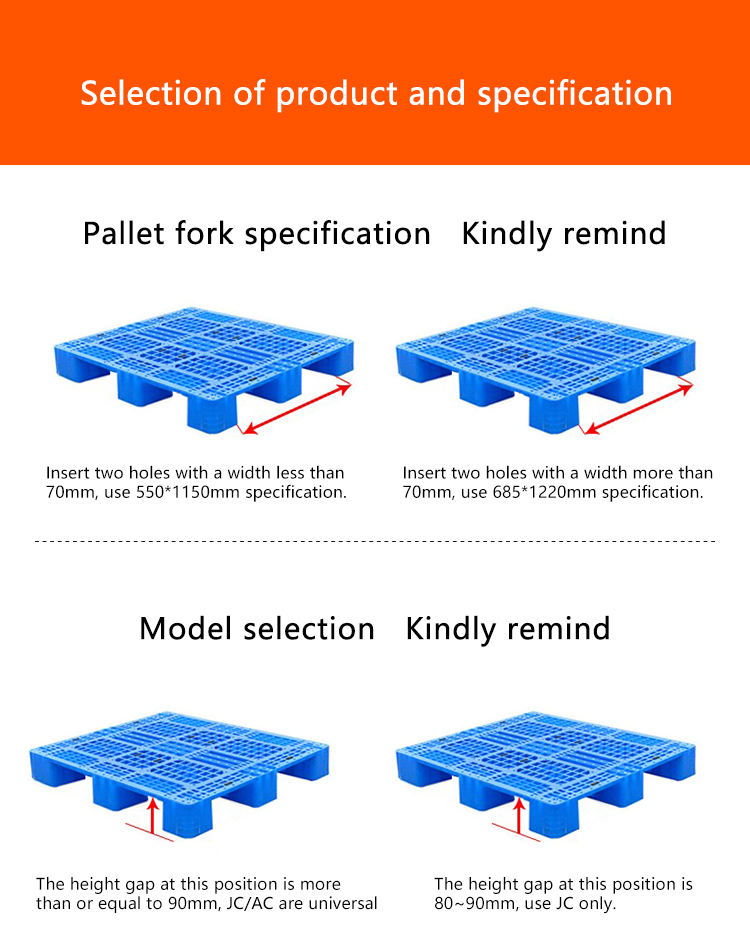 Selection of product and specification

Pallet fork specification Kindly remind

Insert two holes with a width less than 70mm, use 550*1150mm specification.

Insert two holes with a width more than 70mm, use 685*1220mm specification.

Model selection Kindly remind

The height gap at this position is more than or equal to 90mm, JC/AC are universal

The height gap at this position is 80~90mm, use JC only.